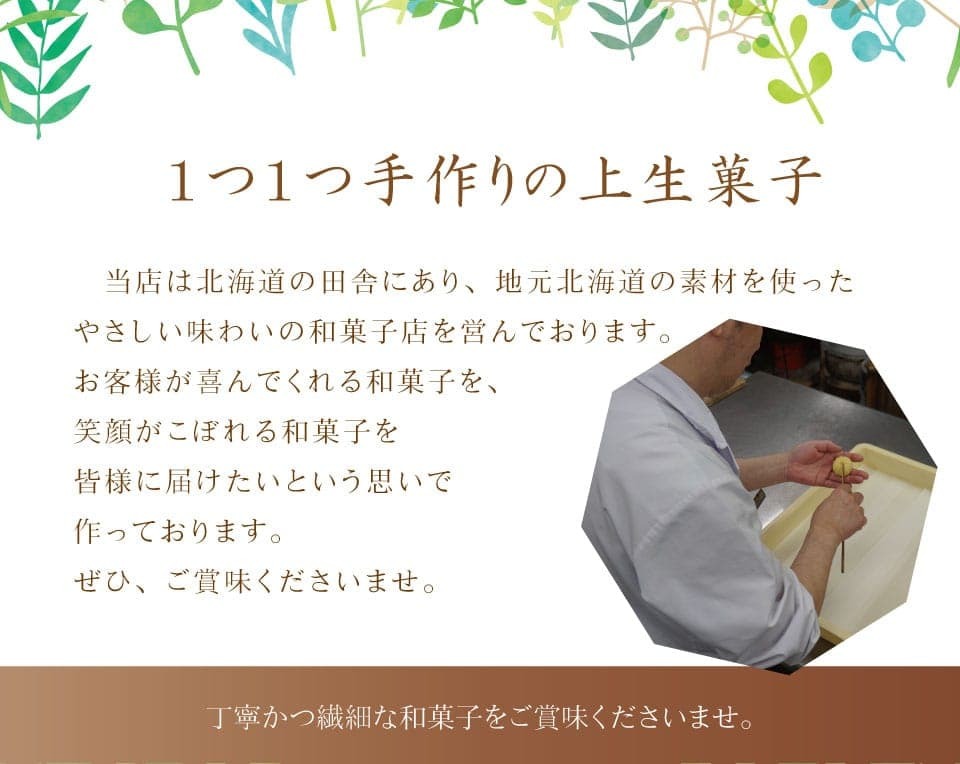 1つ1つ手作りの上生菓子

当店は北海道の田舎にあり、地元北海道の素材を使ったやさしい味わいの和菓子店を営んでおります。
お客様が喜んでくれる和菓子を、
笑顔がこぼれる和菓子を
皆様に届けたいという思いで
作っております。
ぜひ、ご賞味くださいませ。

丁寧かつ繊細な和菓子をご賞味くださいませ。